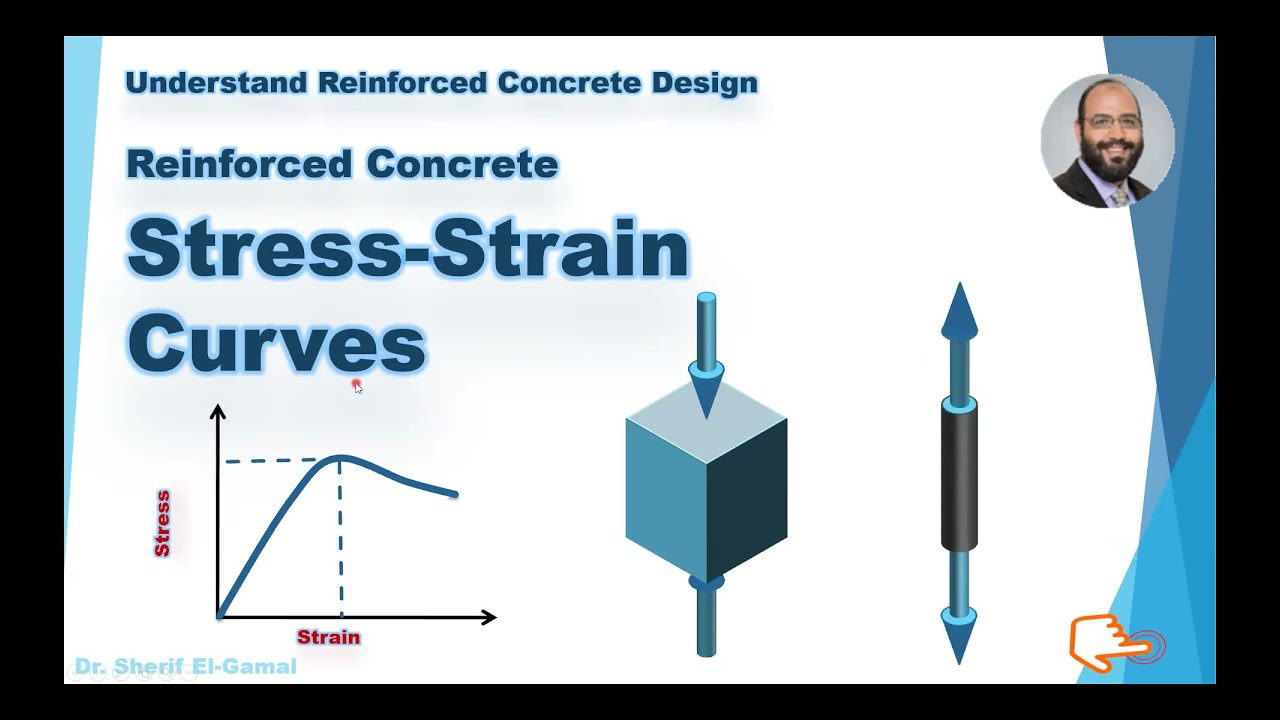 Understand Reinforced Concrete Design

Reinforced Concrete

Stress-Strain Curves

Stress

Strain

Dr. Sherif El-Gamal